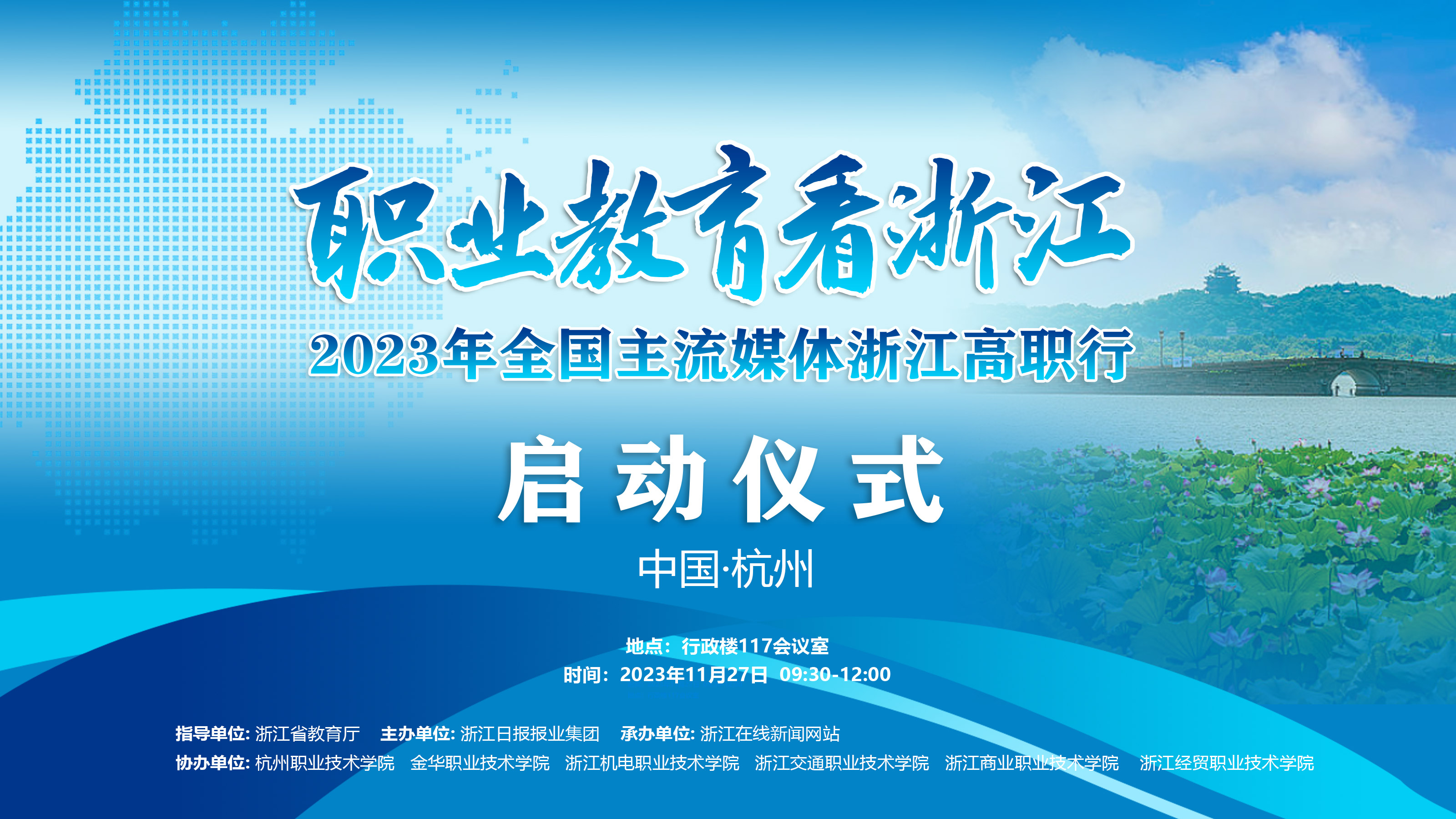 职业教育看浙江

2023年全国主流媒体浙江高职行

启动仪式

中国·杭州

地点：行政楼117会议室
时间：2023年11月27日 09:30-12:00

指导单位: 浙江省教育厅 主办单位: 浙江日报报业集团 承办单位: 浙江在线新闻网站
协办单位: 杭州职业技术学院 金华职业技术学院 浙江机电职业技术学院 浙江交通职业技术学院 浙江商业职业技术学院 浙江经贸职业技术学院